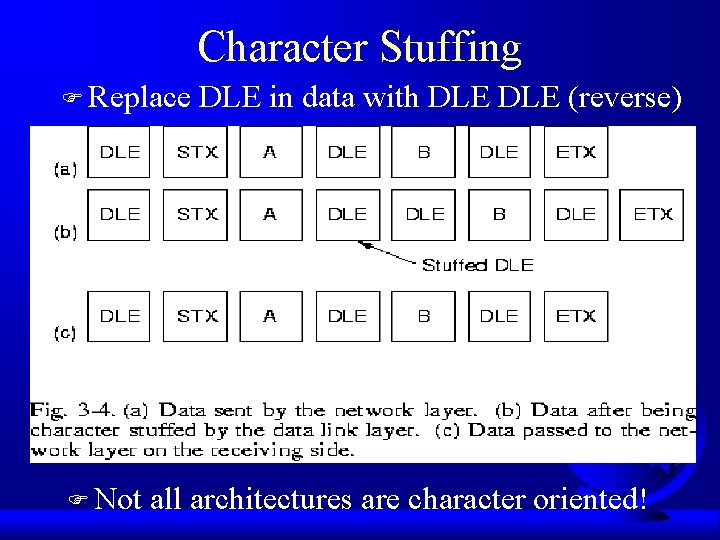 Character Stuffing

☞ Replace DLE in data with DLE DLE (reverse)

(a) DLE STX A DLE B DLE ETX

(b) DLE STX A DLE DLE B DLE ETX

Stuffed DLE

(c) DLE STX A DLE B DLE ETX

Fig. 3-4. (a) Data sent by the network layer. (b) Data after being character stuffed by the data link layer. (c) Data passed to the network layer on the receiving side.

☞ Not all architectures are character oriented!